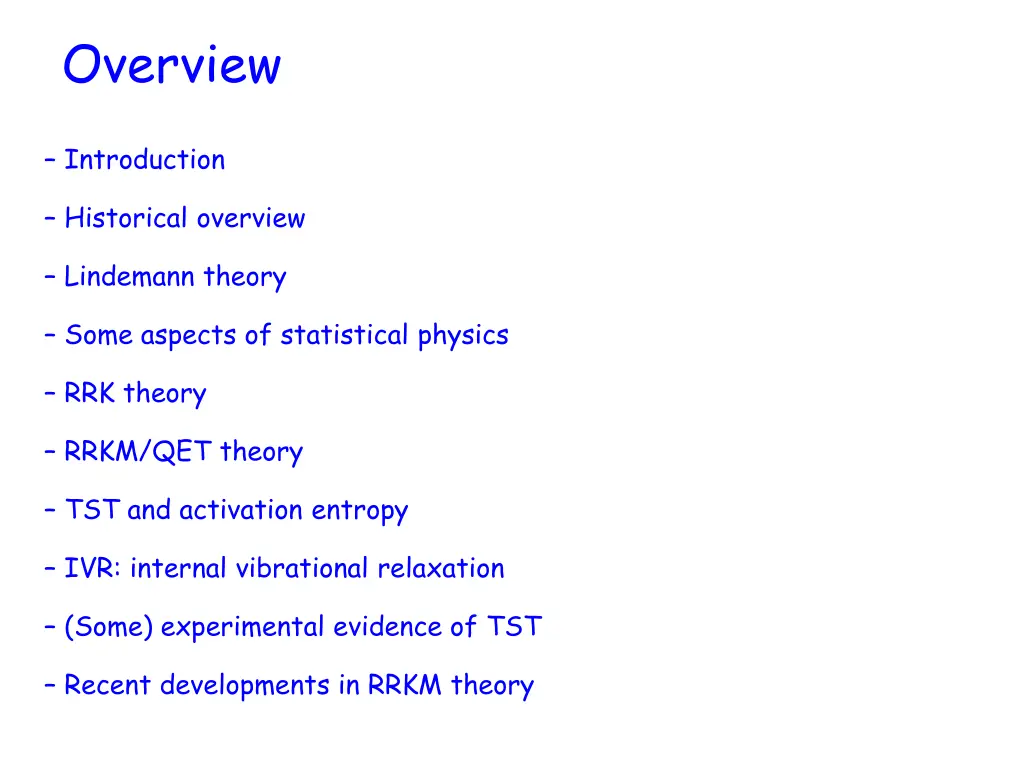 Overview

– Introduction

– Historical overview

– Lindemann theory

– Some aspects of statistical physics

– RRK theory

– RRKM/QET theory

– TST and activation entropy

– IVR: internal vibrational relaxation

– (Some) experimental evidence of TST

– Recent developments in RRKM theory